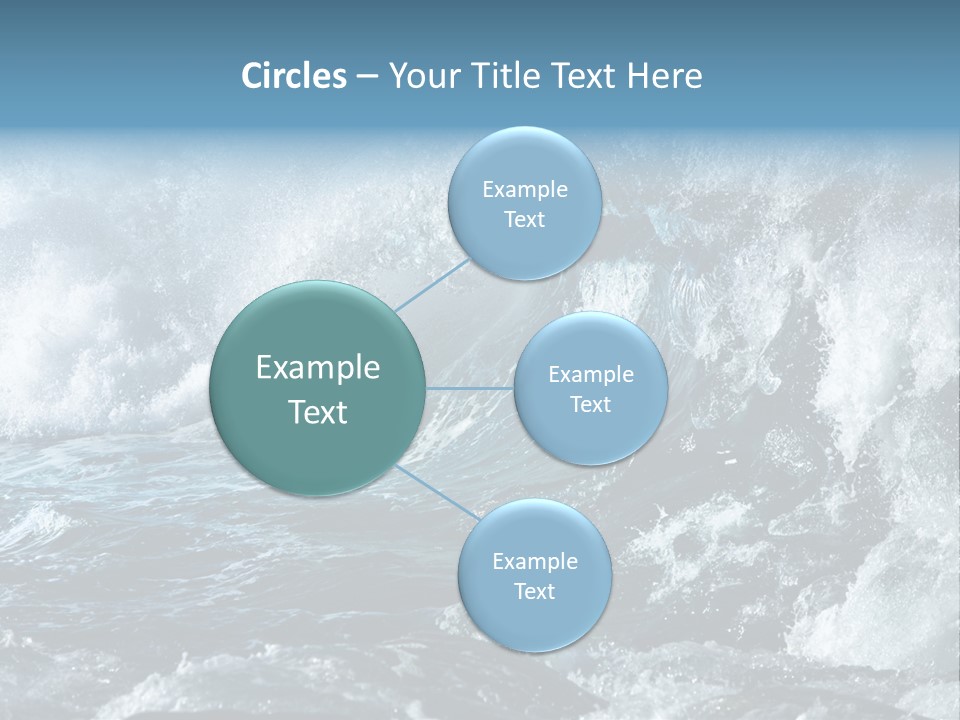 Circles – Your Title Text Here

Example Text

Example Text

Example Text

Example Text